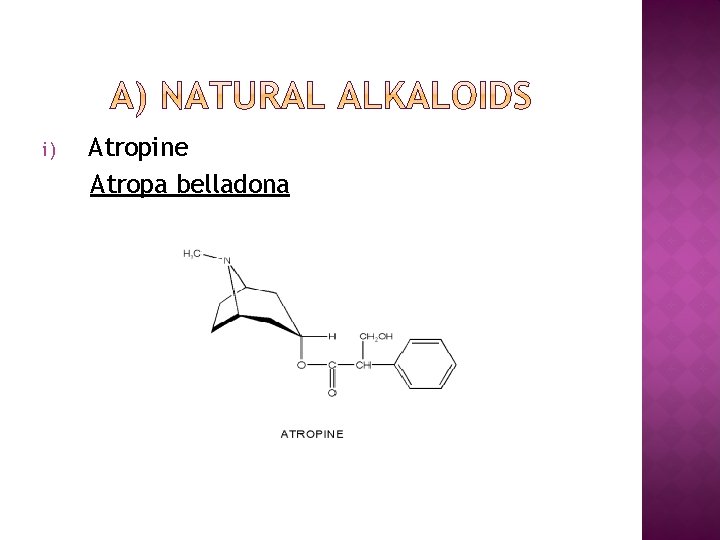 A) NATURAL ALKALOIDS

i) Atropine

Atropa belladona

$H_3C$ N

H

$CH_2OH$

O C CH

O

ATROPINE